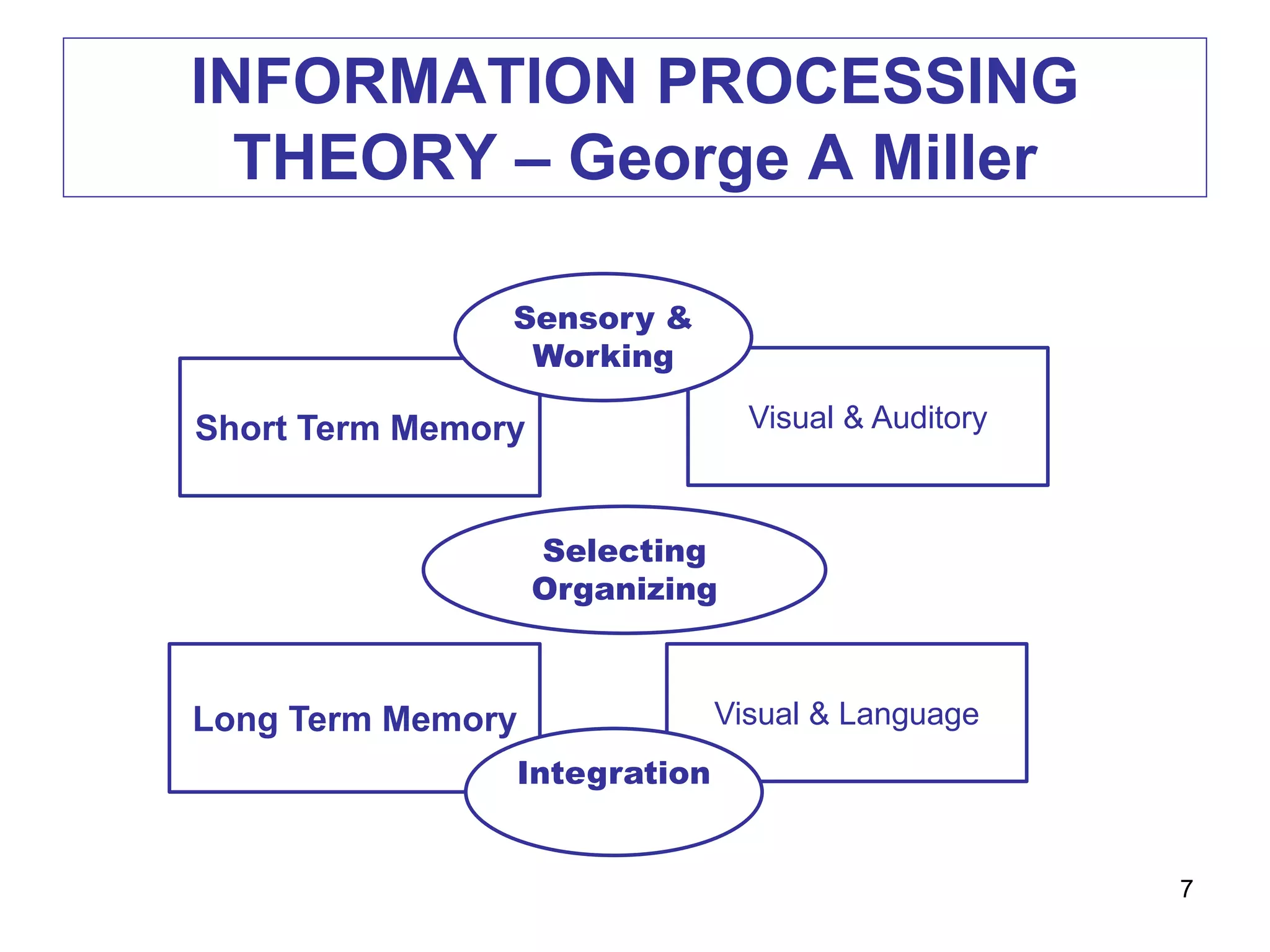 INFORMATION PROCESSING THEORY – George A Miller

Sensory & Working

Short Term Memory

Visual & Auditory

Selecting Organizing

Long Term Memory

Visual & Language

Integration

7